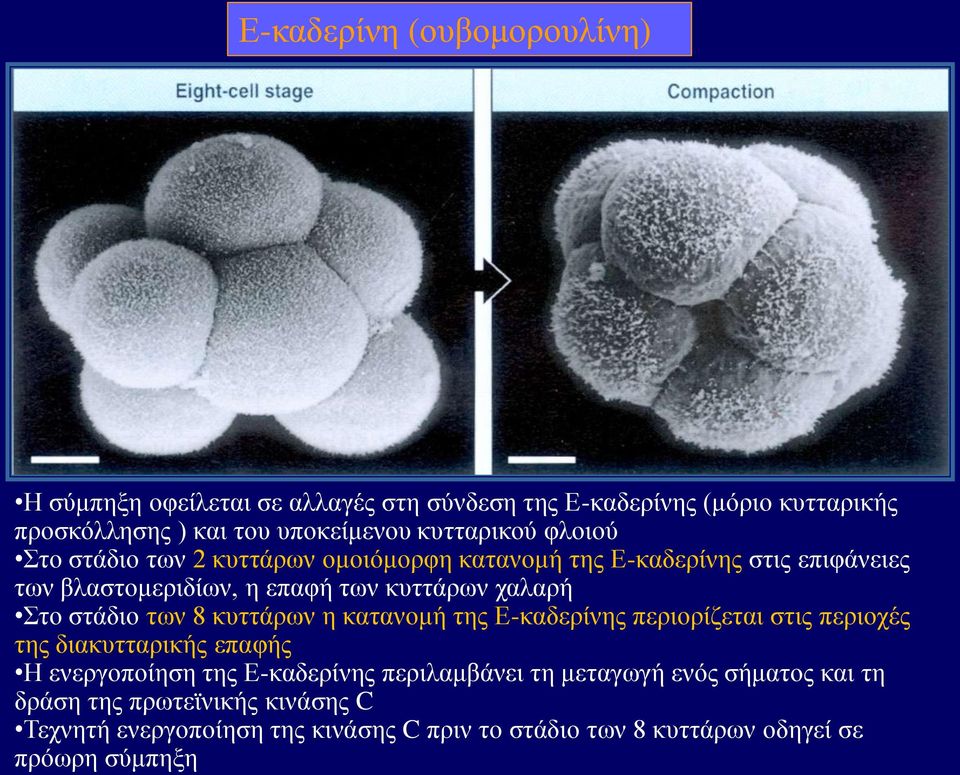 Ε-καδερίνη (ουβομορουλίνη)

Eight-cell stage

Compaction

•Η σύμπηξη οφείλεται σε αλλαγές στη σύνδεση της Ε-καδερίνης (μόριο κυτταρικής προσκόλλησης ) και του υποκείμενου κυτταρικού φλοιού
•Στο στάδιο των 2 κυττάρων ομοιόμορφη κατανομή της Ε-καδερίνης στις επιφάνειες των βλαστομεριδίων, η επαφή των κυττάρων χαλαρή
•Στο στάδιο των 8 κυττάρων η κατανομή της Ε-καδερίνης περιορίζεται στις περιοχές της διακυτταρικής επαφής
•Η ενεργοποίηση της Ε-καδερίνης περιλαμβάνει τη μεταγωγή ενός σήματος και τη δράση της πρωτεϊνικής κινάσης C
•Τεχνητή ενεργοποίηση της κινάσης C πριν το στάδιο των 8 κυττάρων οδηγεί σε πρόωρη σύμπηξη